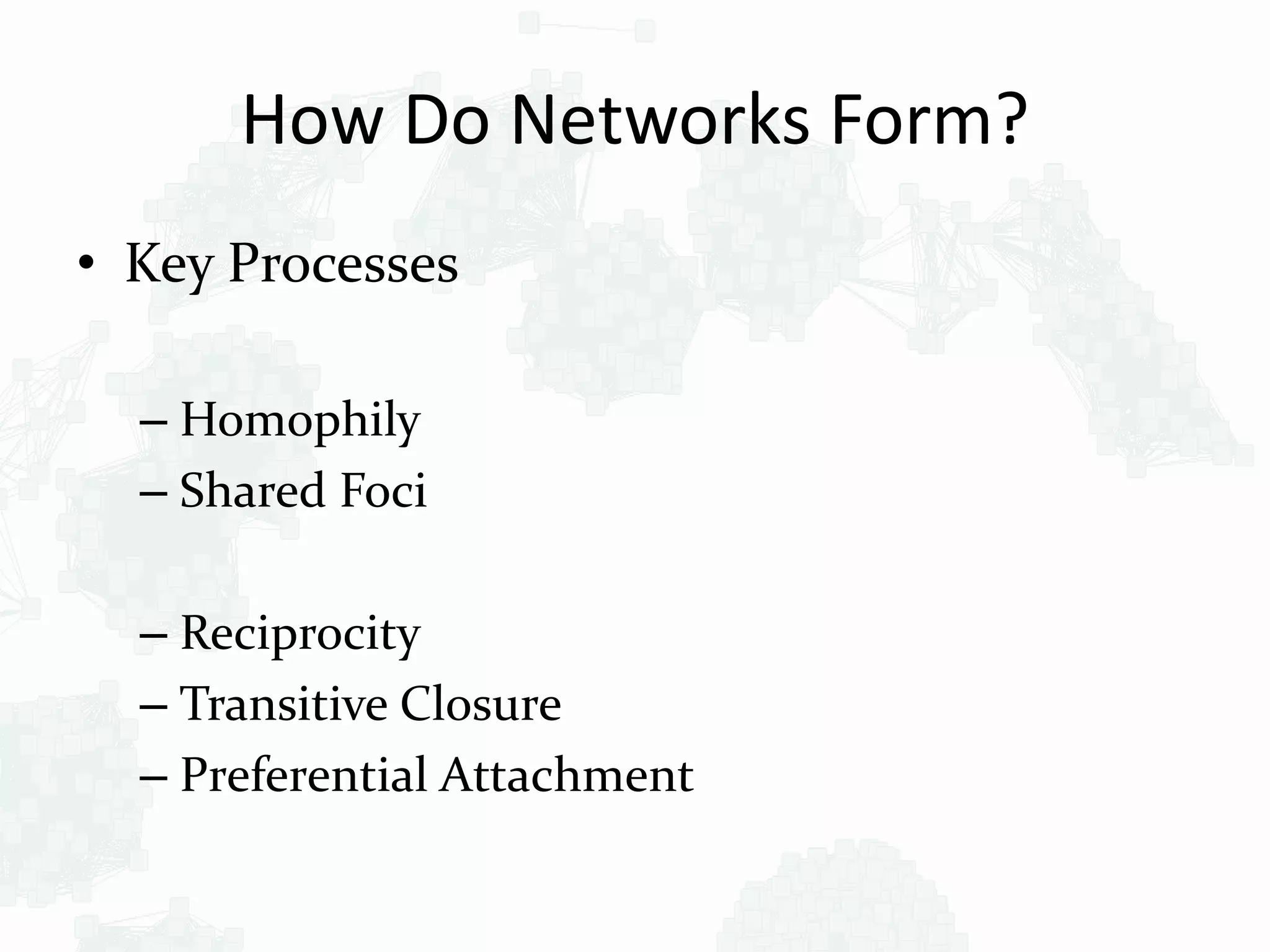 How Do Networks Form?

• Key Processes

– Homophily
– Shared Foci

– Reciprocity
– Transitive Closure
– Preferential Attachment